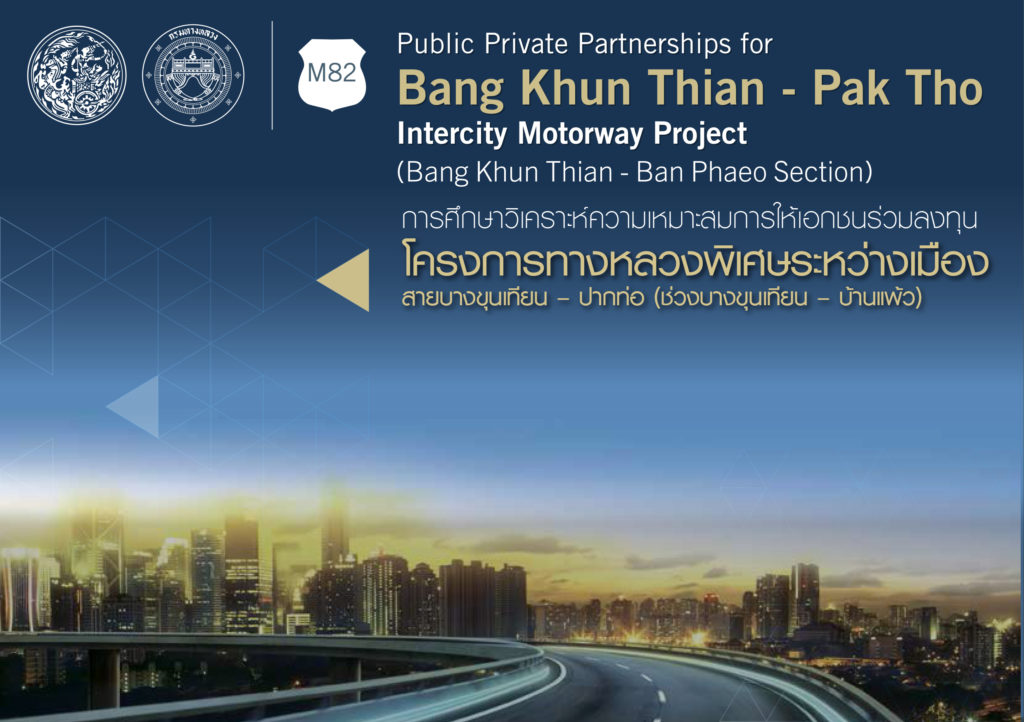 กรมทางหลวง

M82

Public Private Partnerships for
Bang Khun Thian - Pak Tho
Intercity Motorway Project
(Bang Khun Thian - Ban Phaeo Section)

การศึกษาวิเคราะห์ความเหมาะสมการให้เอกชนร่วมลงทุน
โครงการทางหลวงพิเศษระหว่างเมือง
สายบางขุนเทียน – ปากท่อ (ช่วงบางขุนเทียน – บ้านแพ้ว)